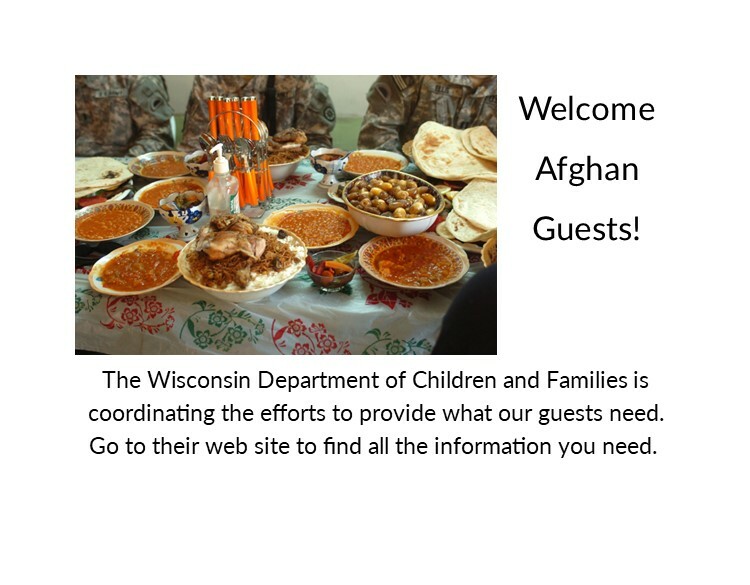 Welcome Afghan Guests!

The Wisconsin Department of Children and Families is coordinating the efforts to provide what our guests need. Go to their web site to find all the information you need.